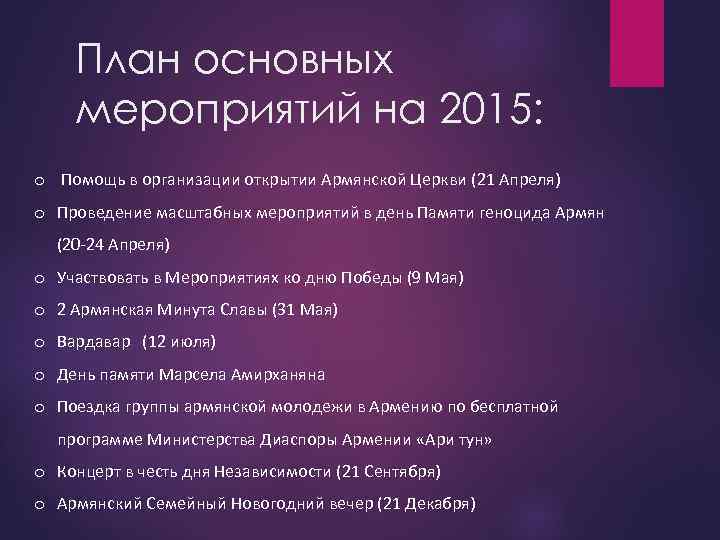 План основных мероприятий на 2015:

o Помощь в организации открытии Армянской Церкви (21 Апреля)
o Проведение масштабных мероприятий в день Памяти геноцида Армян (20-24 Апреля)
o Участвовать в Мероприятиях ко дню Победы (9 Мая)
o 2 Армянская Минута Славы (31 Мая)
o Вардавар (12 июля)
o День памяти Марсела Амирханяна
o Поездка группы армянской молодежи в Армению по бесплатной программе Министерства Диаспоры Армении «Ари тун»
o Концерт в честь дня Независимости (21 Сентября)
o Армянский Семейный Новогодний вечер (21 Декабря)